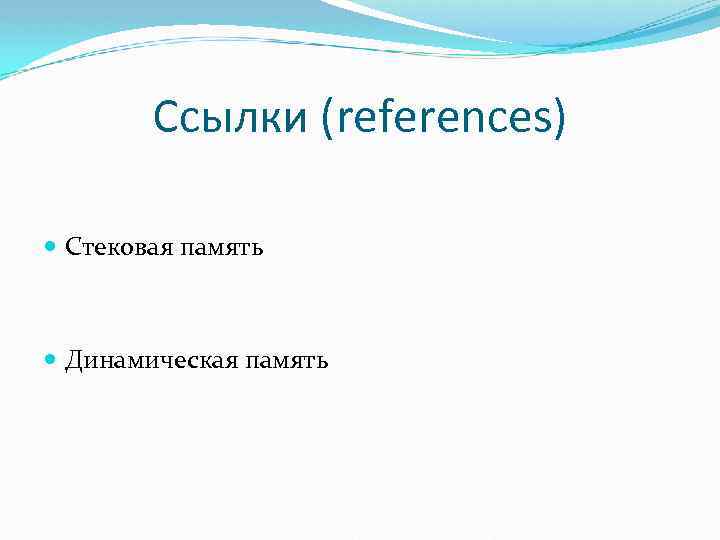 Ссылки (references)

Стековая память

Динамическая память